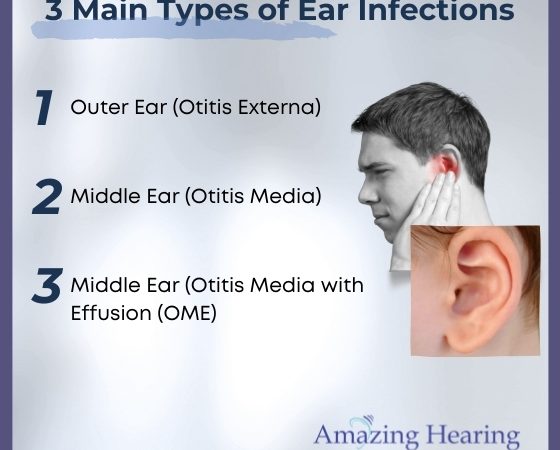 3 Main Types of Ear Infections

1 Outer Ear (Otitis Externa)

2 Middle Ear (Otitis Media)

3 Middle Ear (Otitis Media with Effusion (OME)

Amazing Hearing